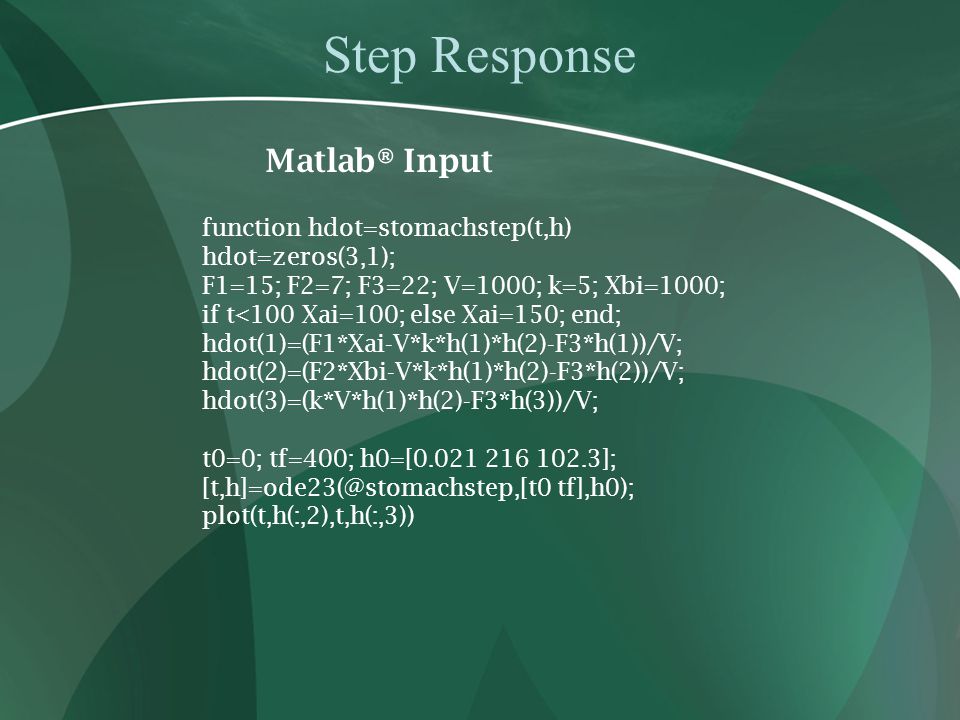 Step Response

Matlab® Input

function hdot=stomachstep(t,h)
hdot=zeros(3,1);
F1=15; F2=7; F3=22; V=1000; k=5; Xbi=1000;
if t<100 Xai=100; else Xai=150; end;
hdot(1)=(F1*Xai-V*k*h(1)*h(2)-F3*h(1))/V;
hdot(2)=(F2*Xbi-V*k*h(1)*h(2)-F3*h(2))/V;
hdot(3)=(k*V*h(1)*h(2)-F3*h(3))/V;

t0=0; tf=400; h0=[0.021 216 102.3];
[t,h]=ode23(@stomachstep,[t0 tf],h0);
plot(t,h(:,2),t,h(:,3))